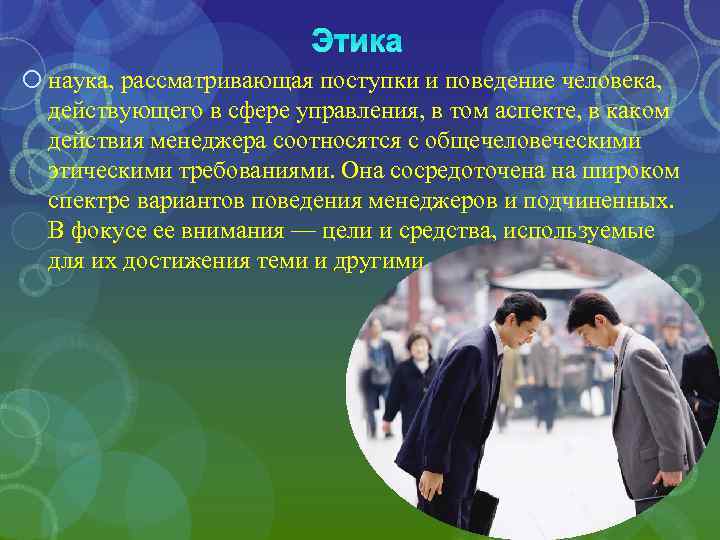 Этика

наука, рассматривающая поступки и поведение человека, действующего в сфере управления, в том аспекте, в каком действия менеджера соотносятся с общечеловеческими этическими требованиями. Она сосредоточена на широком спектре вариантов поведения менеджеров и подчиненных. В фокусе ее внимания — цели и средства, используемые для их достижения теми и другими